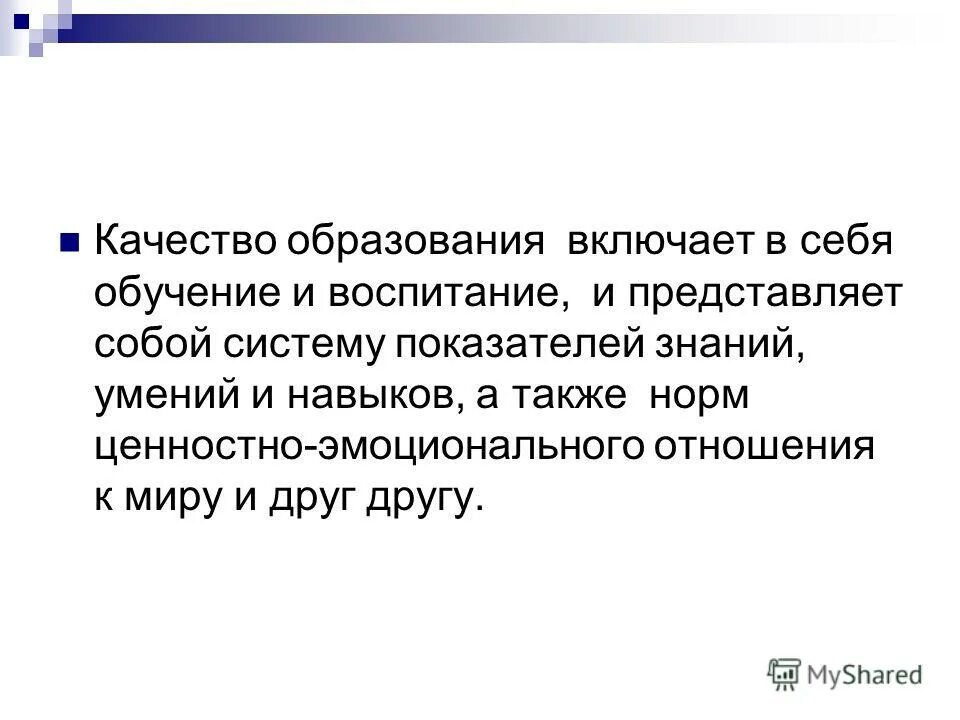 Качество образования  включает в себя обучение и воспитание,  и представляет собой систему показателей знаний, умений и навыков, а также  норм ценностно-эмоционального отношения к миру и друг другу.

MyShared